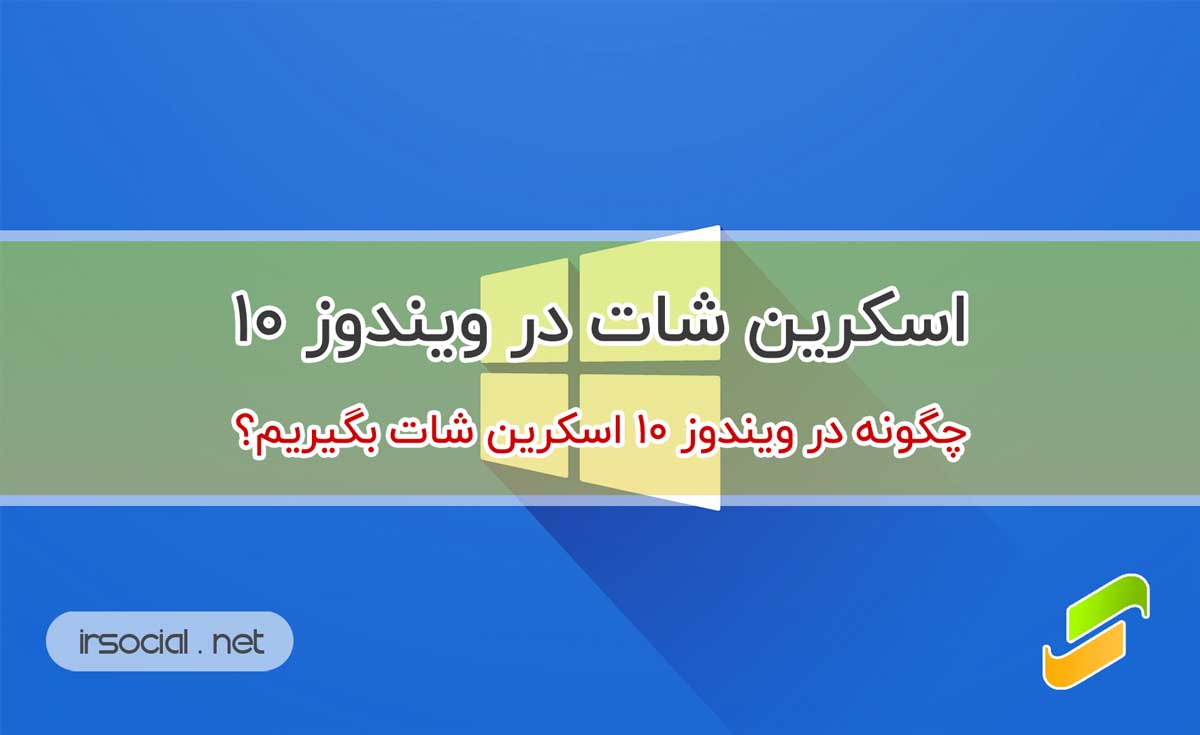 اسکرین شات در ویندوز ۱۰

چگونه در ویندوز ۱۰ اسکرین شات بگیریم؟

irsocial . net